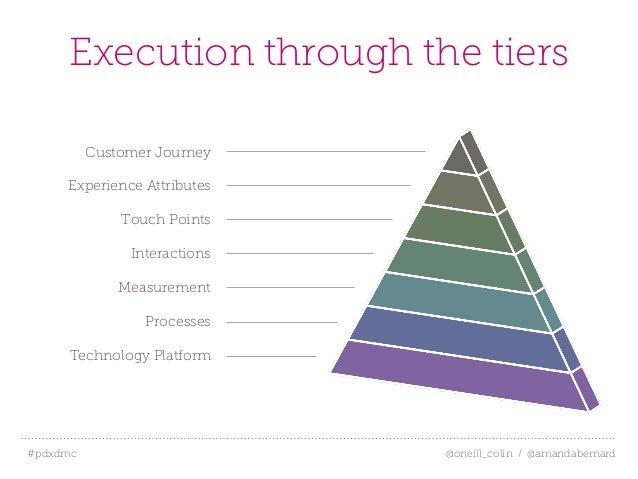 Execution through the tiers

Customer Journey

Experience Attributes

Touch Points

Interactions

Measurement

Processes

Technology Platform

#pdxdmc

@oneill_colin / @amandabernard